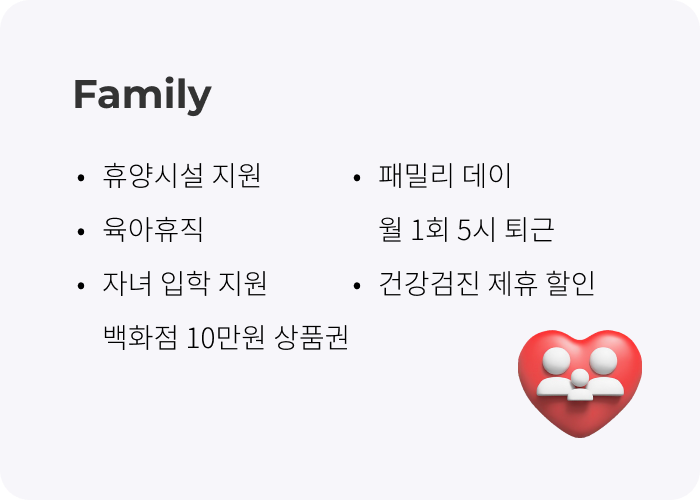 Family

• 휴양시설 지원
• 육아휴직
• 자녀 입학 지원
백화점 10만원 상품권

• 패밀리 데이
월 1회 5시 퇴근
• 건강검진 제휴 할인